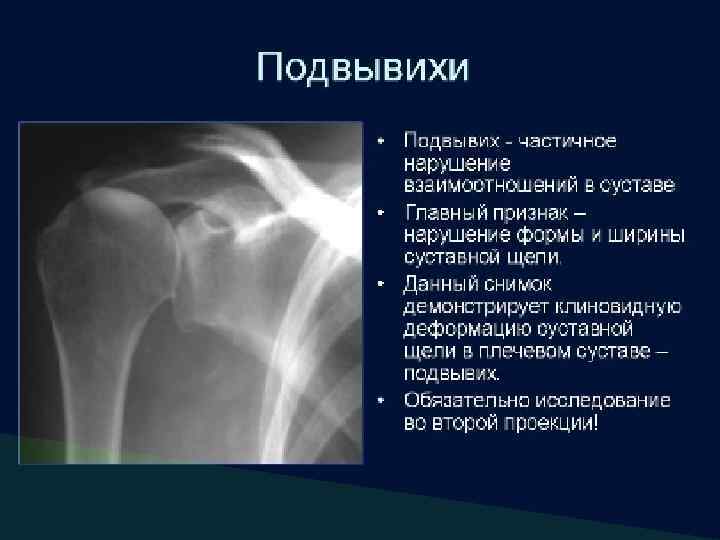 Подвывихи

• Подвывих - частичное нарушение взаимоотношений в суставе
• Главный признак – нарушение формы и ширины суставной щели.
• Данный снимок демонстрирует клиновидную деформацию суставной щели в плечевом суставе – подвывих.
• Обязательно исследование во второй проекции!